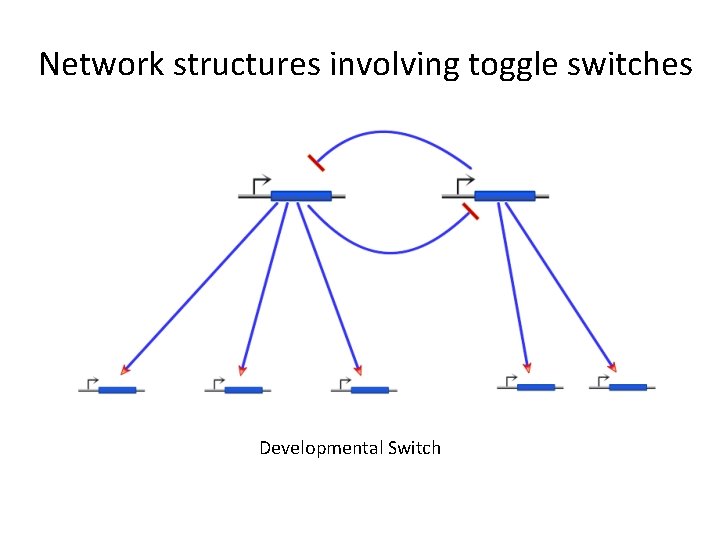 Network structures involving toggle switches

Developmental Switch